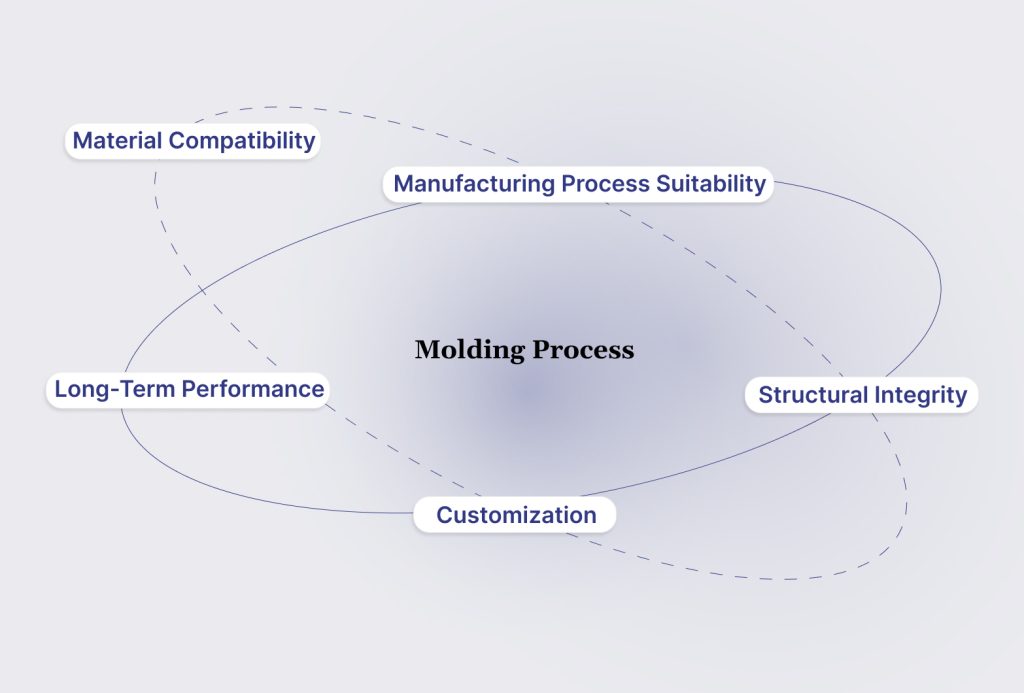 Material Compatibility

Manufacturing Process Suitability

Molding Process

Long-Term Performance

Structural Integrity

Customization